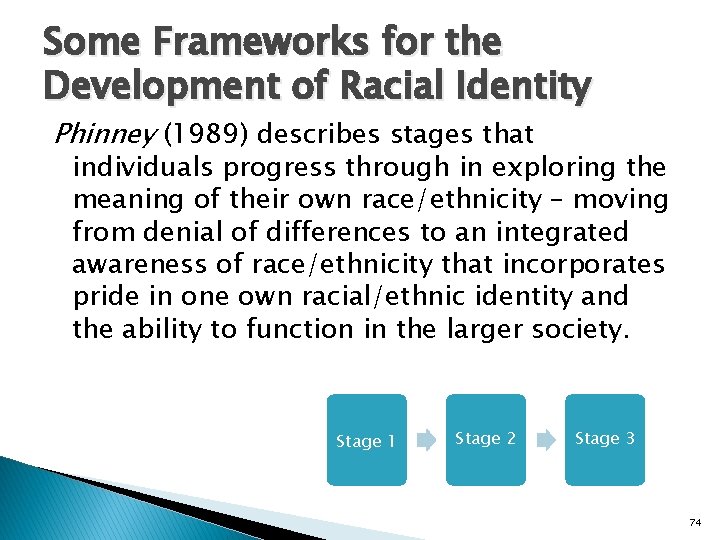 Some Frameworks for the Development of Racial Identity

Phinney (1989) describes stages that individuals progress through in exploring the meaning of their own race/ethnicity – moving from denial of differences to an integrated awareness of race/ethnicity that incorporates pride in one own racial/ethnic identity and the ability to function in the larger society.

Stage 1

Stage 2

Stage 3

74